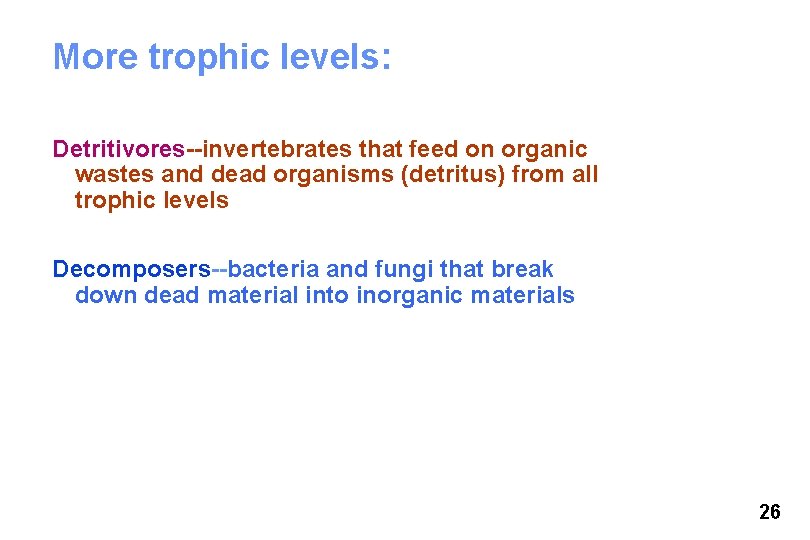 More trophic levels:

Detritivores--invertebrates that feed on organic wastes and dead organisms (detritus) from all trophic levels

Decomposers--bacteria and fungi that break down dead material into inorganic materials

26